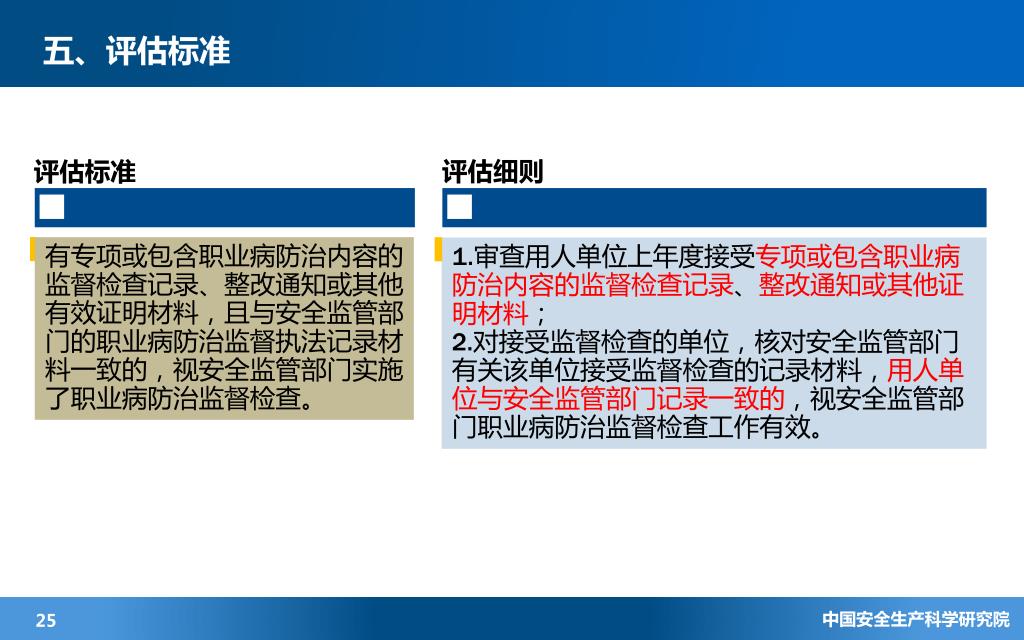 五、评估标准

评估标准

有专项或包含职业病防治内容的监督检查记录、整改通知或其他有效证明材料，且与安全监管部门的职业病防治监督执法记录材料一致的，视安全监管部门实施了职业病防治监督检查。

评估细则

1.审查用人单位上年度接受专项或包含职业病防治内容的监督检查记录、整改通知或其他证明材料；
2.对接受监督检查的单位，核对安全监管部门有关该单位接受监督检查的记录材料，用人单位与安全监管部门记录一致的，视安全监管部门职业病防治监督检查工作有效。

25

中国安全生产科学研究院